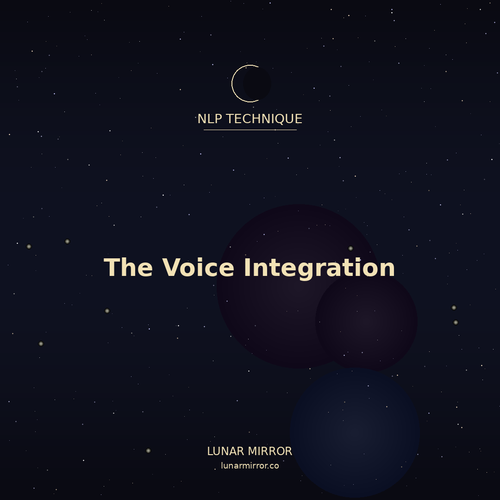 NLP TECHNIQUE

The Voice Integration

LUNAR MIRROR
lunarmirror.co